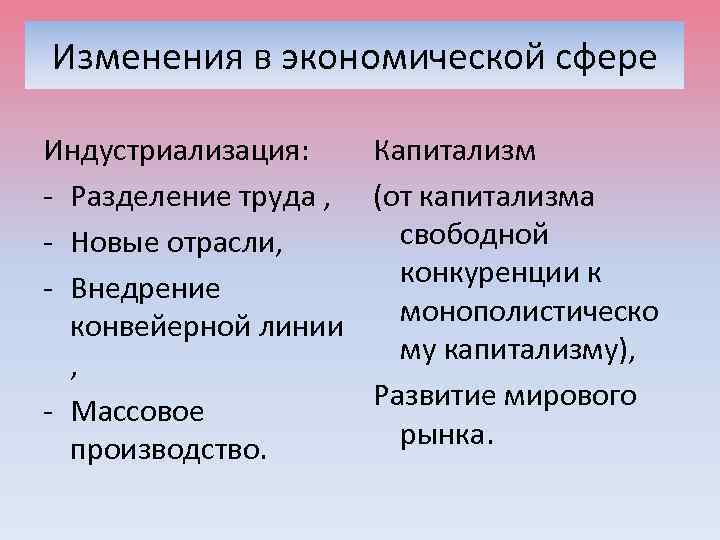 Изменения в экономической сфере

Индустриализация:
- Разделение труда ,
- Новые отрасли,
- Внедрение конвейерной линии ,
- Массовое производство.

Капитализм (от капитализма свободной конкуренции к монополистическо му капитализму),
Развитие мирового рынка.